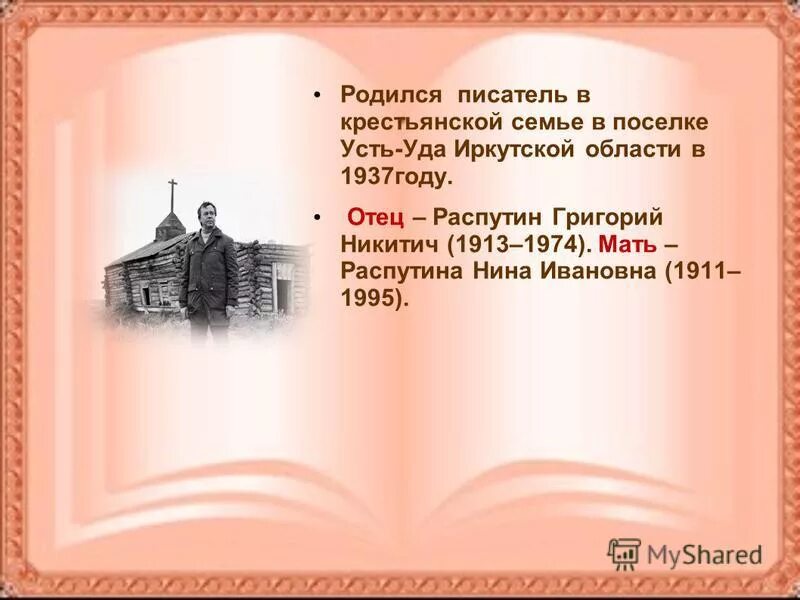 • Родился писатель в крестьянской семье в поселке Усть-Уда Иркутской области в 1937году.

• Отец – Распутин Григорий Никитич (1913–1974). Мать – Распутина Нина Ивановна (1911–1995).

MyShared